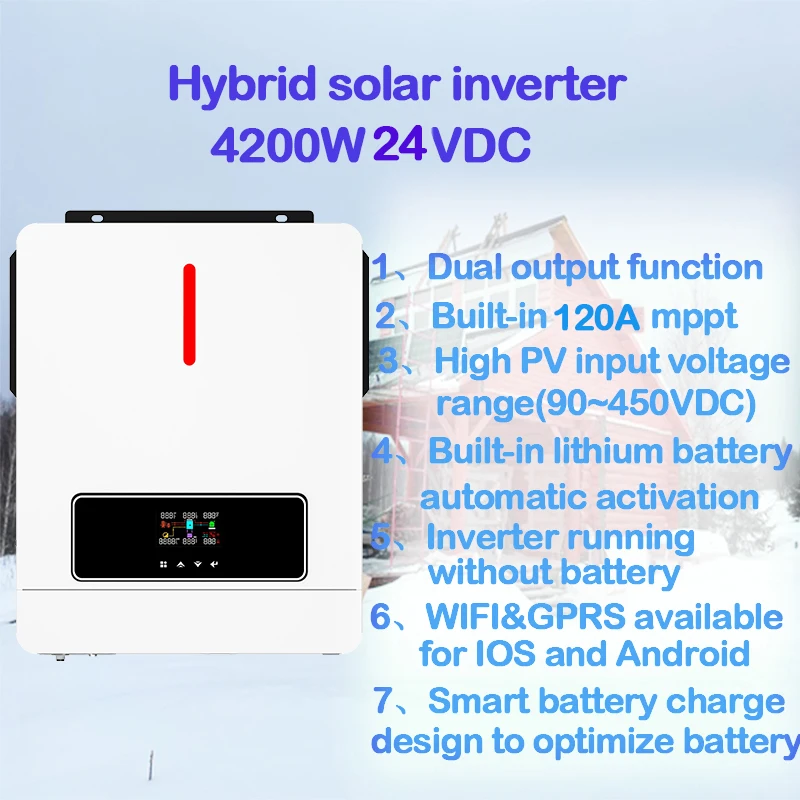 Hybrid solar inverter
4200W 24VDC

1、Dual output function
2、Built-in 120A mppt
3、High PV input voltage range(90~450VDC)
4、Built-in lithium battery automatic activation
5、Inverter running without battery
6、WIFI&GPRS available for IOS and Android
7、Smart battery charge design to optimize battery